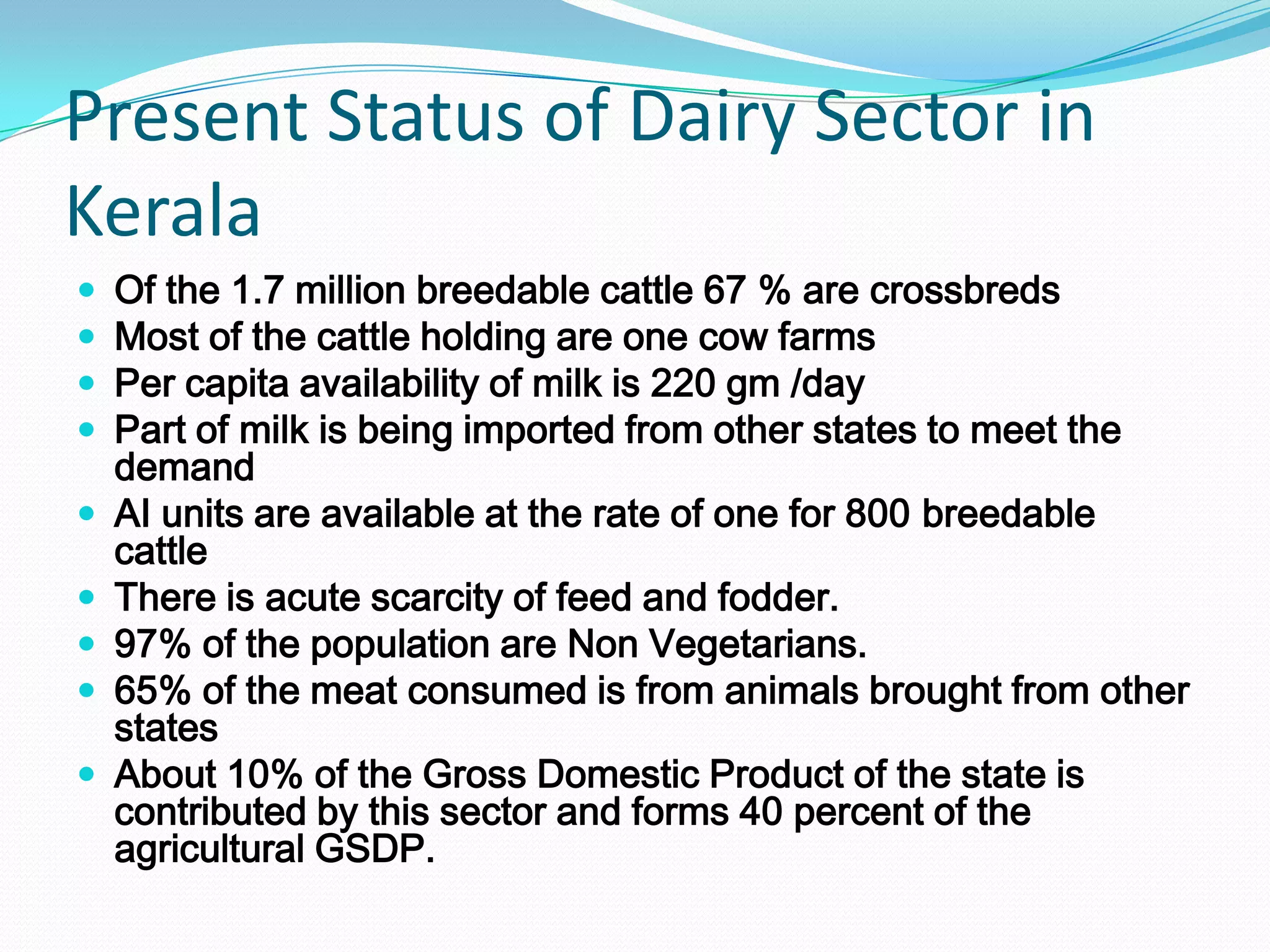 Present Status of Dairy Sector in Kerala

- Of the 1.7 million breedable cattle 67 % are crossbreds
- Most of the cattle holding are one cow farms
- Per capita availability of milk is 220 gm /day
- Part of milk is being imported from other states to meet the demand
- AI units are available at the rate of one for 800 breedable cattle
- There is acute scarcity of feed and fodder.
- 97% of the population are Non Vegetarians.
- 65% of the meat consumed is from animals brought from other states
- About 10% of the Gross Domestic Product of the state is contributed by this sector and forms 40 percent of the agricultural GSDP.